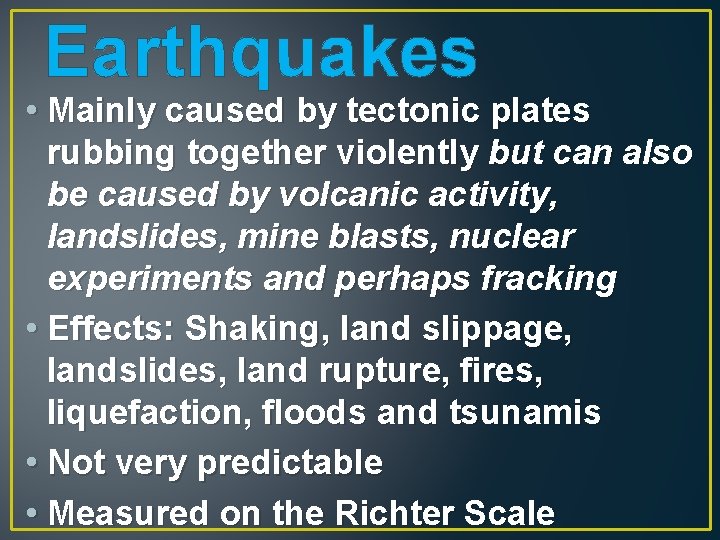 Earthquakes

• Mainly caused by tectonic plates rubbing together violently but can also be caused by volcanic activity, landslides, mine blasts, nuclear experiments and perhaps fracking
• Effects: Shaking, land slippage, landslides, land rupture, fires, liquefaction, floods and tsunamis
• Not very predictable
• Measured on the Richter Scale